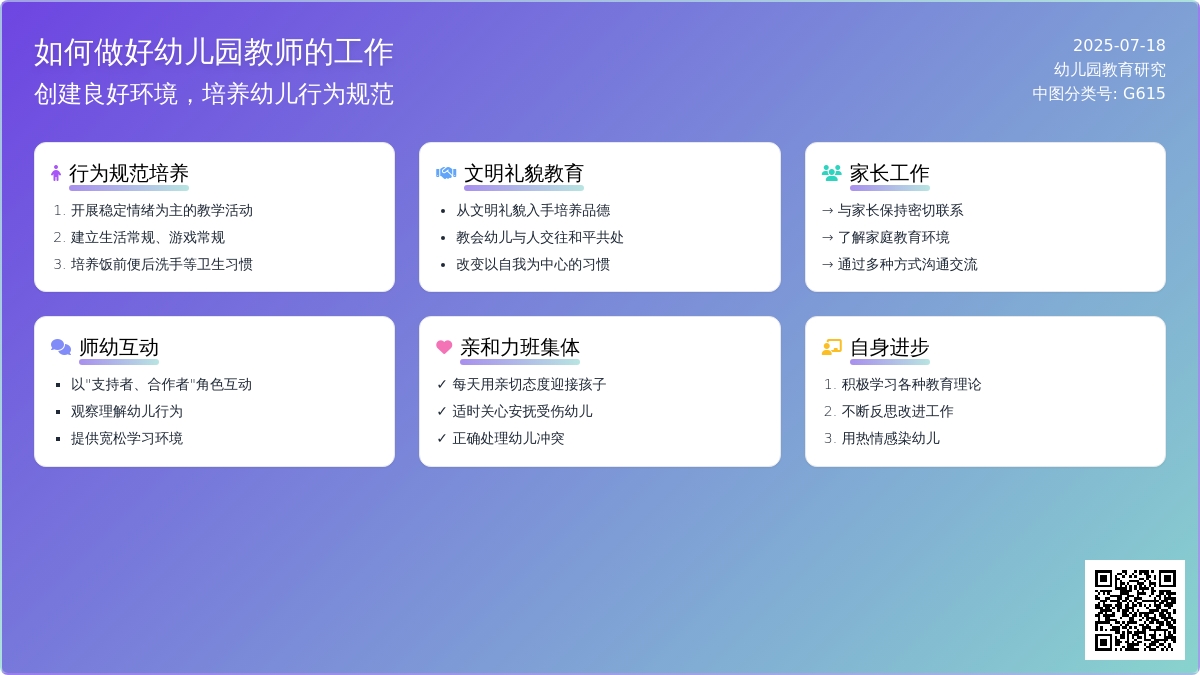 如何做好幼儿园教师的工作
创建良好环境，培养幼儿行为规范

2025-07-18
幼儿园教育研究
中图分类号: G615

行为规范培养
1. 开展稳定情绪为主的教学活动
2. 建立生活常规、游戏常规
3. 培养饭前便后洗手等卫生习惯

文明礼貌教育
• 从文明礼貌入手培养品德
• 教会幼儿与人交往和平共处
• 改变以自我为中心的习惯

家长工作
→ 与家长保持密切联系
→ 了解家庭教育环境
→ 通过多种方式沟通交流

师幼互动
▪ 以"支持者、合作者"角色互动
▪ 观察理解幼儿行为
▪ 提供宽松学习环境

亲和力班集体
✓ 每天用亲切态度迎接孩子
✓ 适时关心安抚受伤幼儿
✓ 正确处理幼儿冲突

自身进步
1. 积极学习各种教育理论
2. 不断反思改进工作
3. 用热情感染幼儿